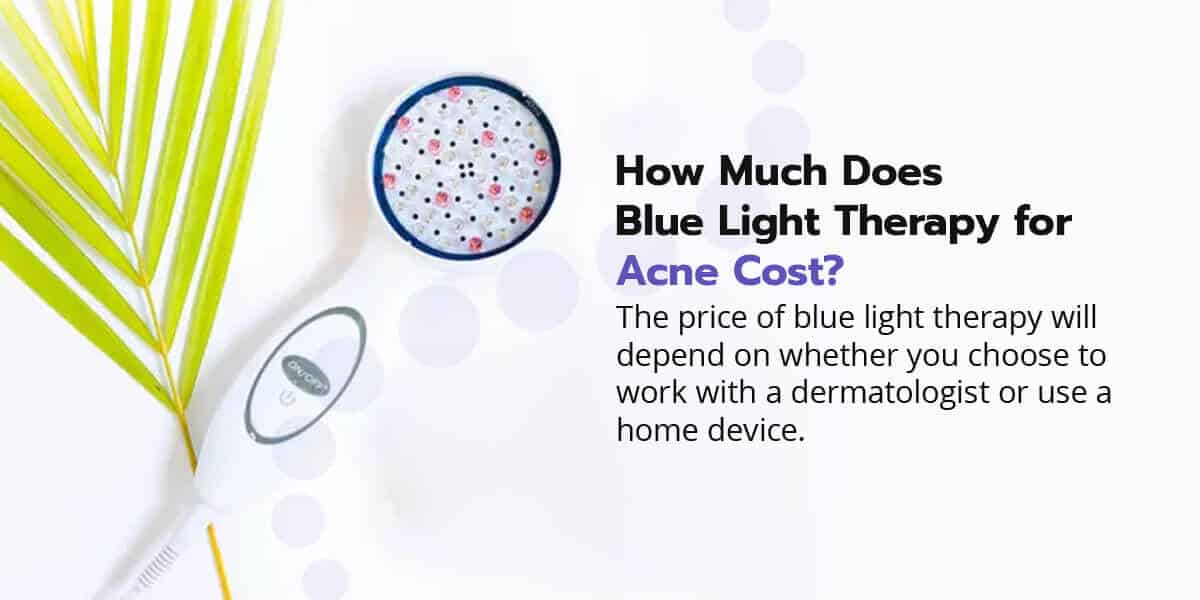 ON/OFF

How Much Does Blue Light Therapy for Acne Cost?

The price of blue light therapy will depend on whether you choose to work with a dermatologist or use a home device.